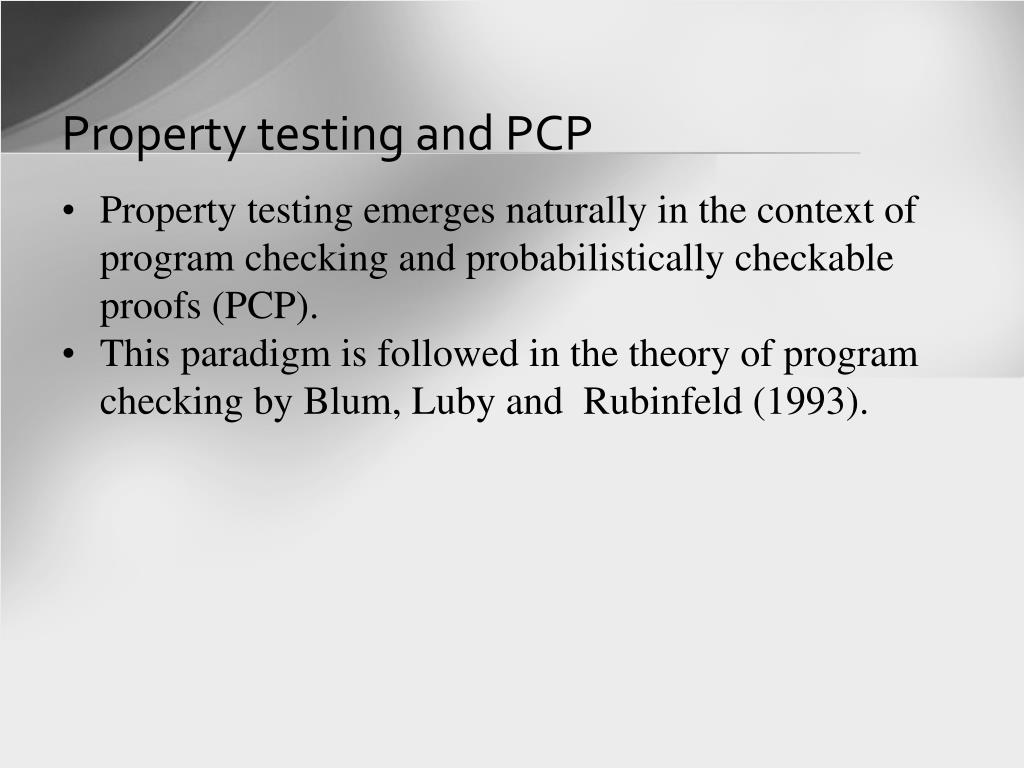 Property testing and PCP

• Property testing emerges naturally in the context of program checking and probabilistically checkable proofs (PCP).
• This paradigm is followed in the theory of program checking by Blum, Luby and  Rubinfeld (1993).